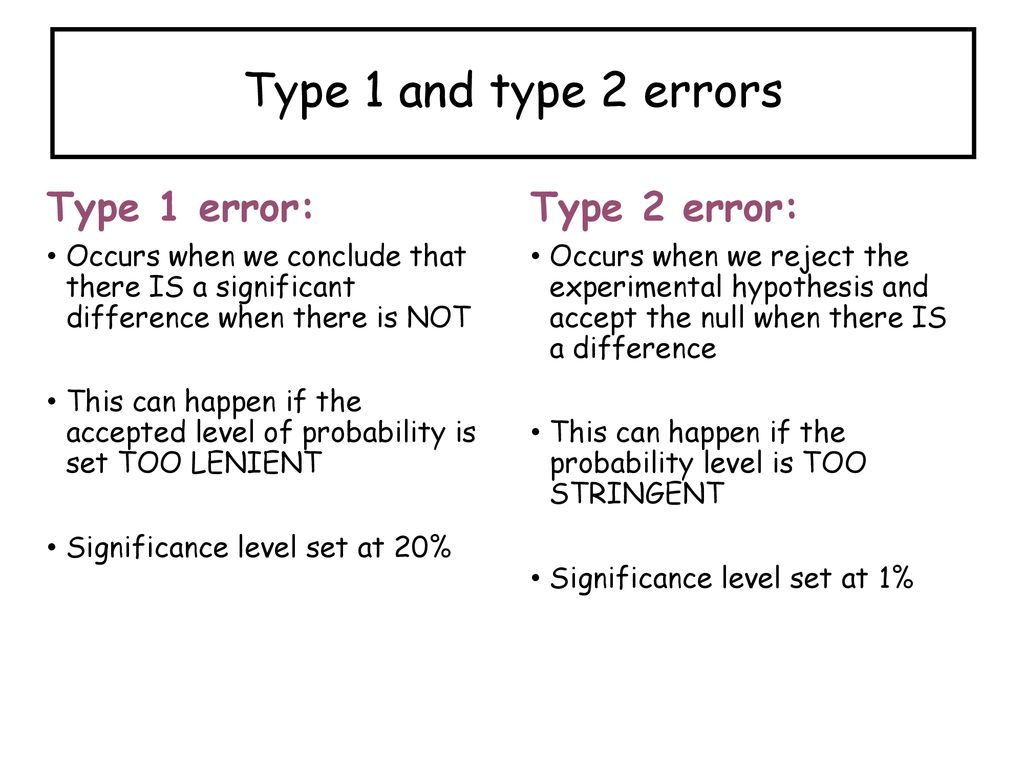 Type 1 and type 2 errors

Type 1 error:

• Occurs when we conclude that there IS a significant difference when there is NOT

• This can happen if the accepted level of probability is set TOO LENIENT

• Significance level set at 20%

Type 2 error:

• Occurs when we reject the experimental hypothesis and accept the null when there IS a difference

• This can happen if the probability level is TOO STRINGENT

• Significance level set at 1%